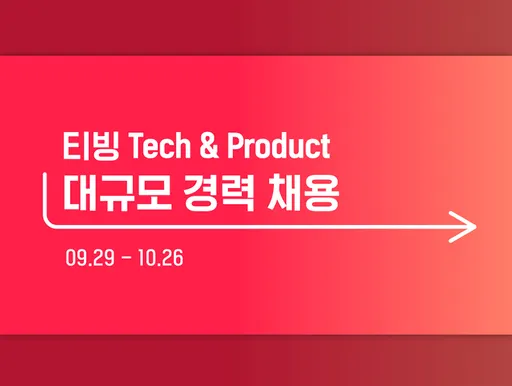 티빙 Tech & Product
대규모 경력 채용

09.29 - 10.26